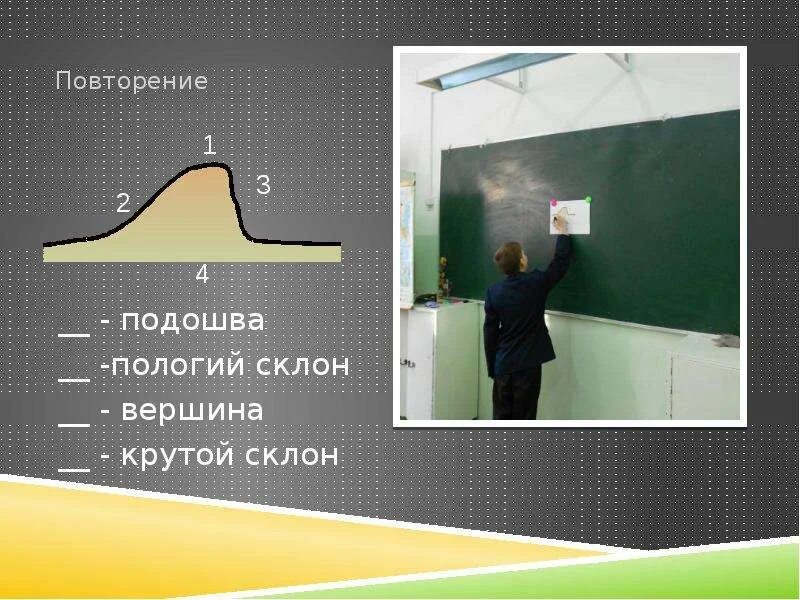 Повторение

1
2
3
4

__ - подошва
__ -пологий склон
__ - вершина
__ - крутой склон